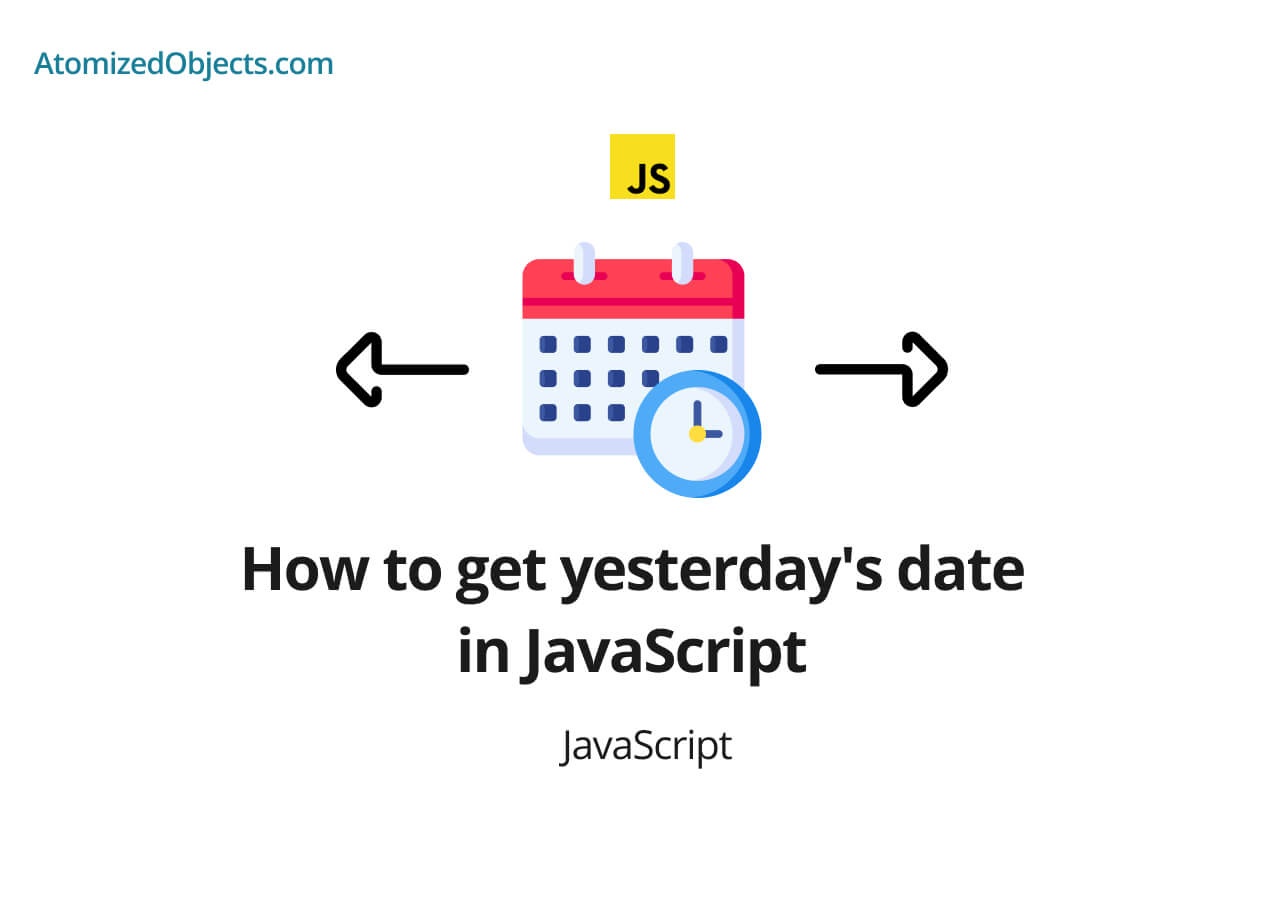 AtomizedObjects.com

JS

How to get yesterday's date in JavaScript

JavaScript